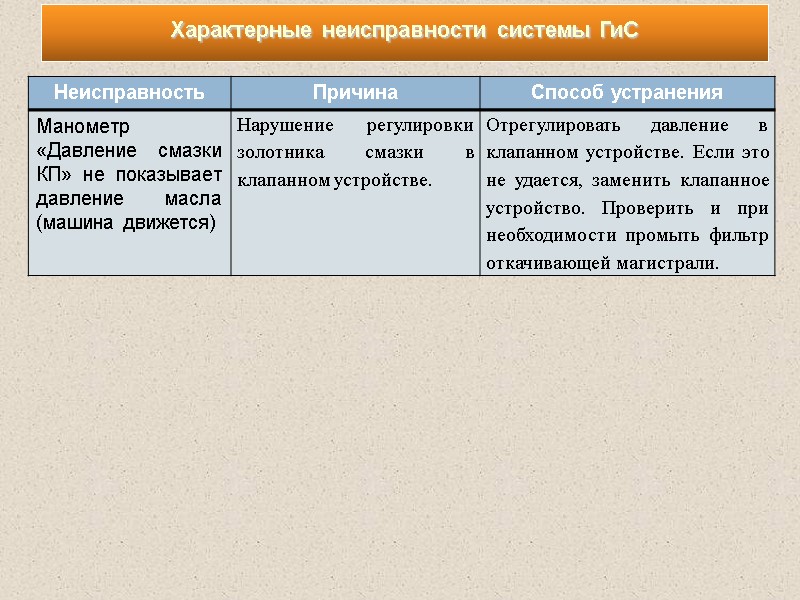 Характерные неисправности системы ГиС

| Неисправность | Причина | Способ устранения |
|---|---|---|
| Манометр «Давление смазки КП» не показывает давление масла (машина движется) | Нарушение регулировки золотника смазки в клапанном устройстве. | Отрегулировать давление в клапанном устройстве. Если это не удается, заменить клапанное устройство. Проверить и при необходимости промыть фильтр откачивающей магистрали. |